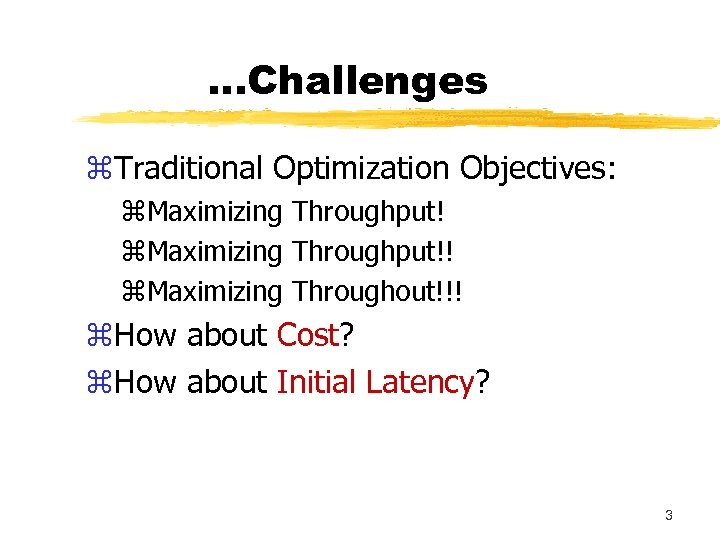 …Challenges

⌘Traditional Optimization Objectives:

⌘Maximizing Throughput!

⌘Maximizing Throughput!!

⌘Maximizing Throughout!!!

⌘How about Cost?

⌘How about Initial Latency?

3